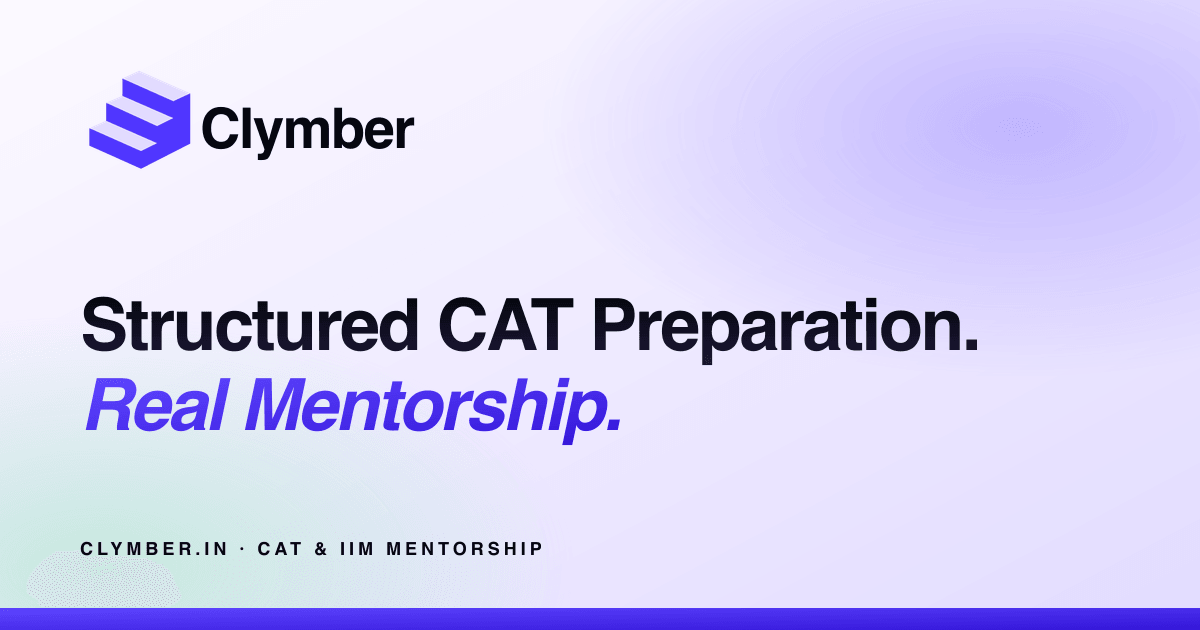 Clymber

Structured CAT Preparation.
Real Mentorship.

CLYMBER.IN · CAT & IIM MENTORSHIP